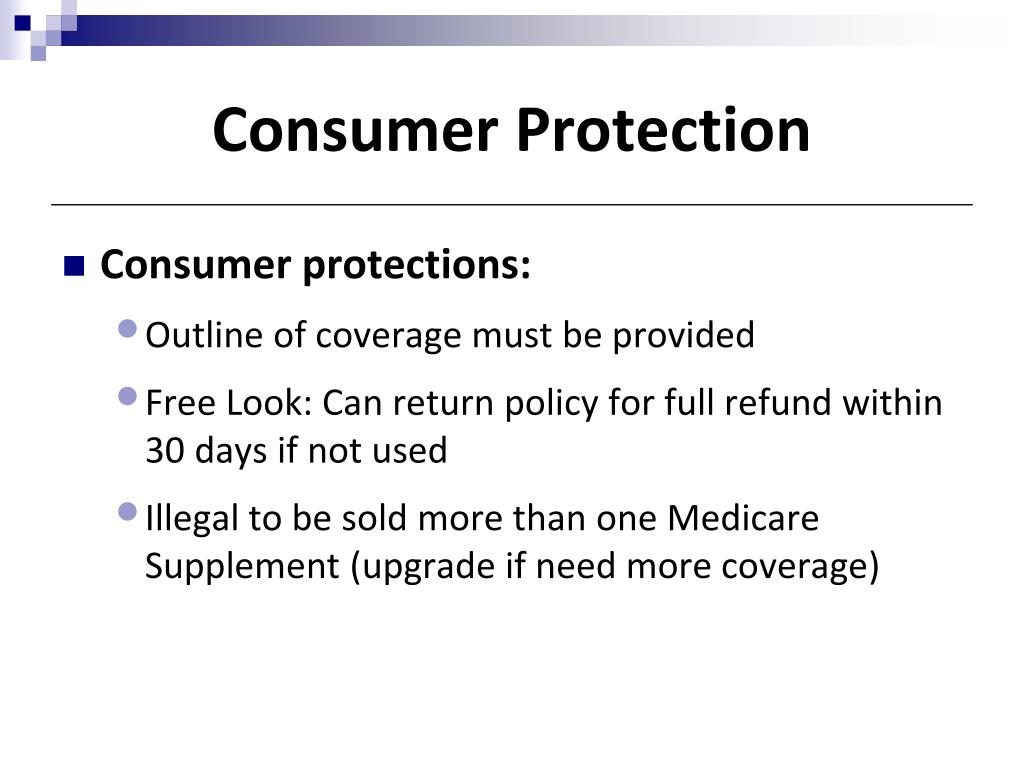 Consumer Protection

Consumer protections:

Outline of coverage must be provided

Free Look: Can return policy for full refund within 30 days if not used

Illegal to be sold more than one Medicare Supplement (upgrade if need more coverage)